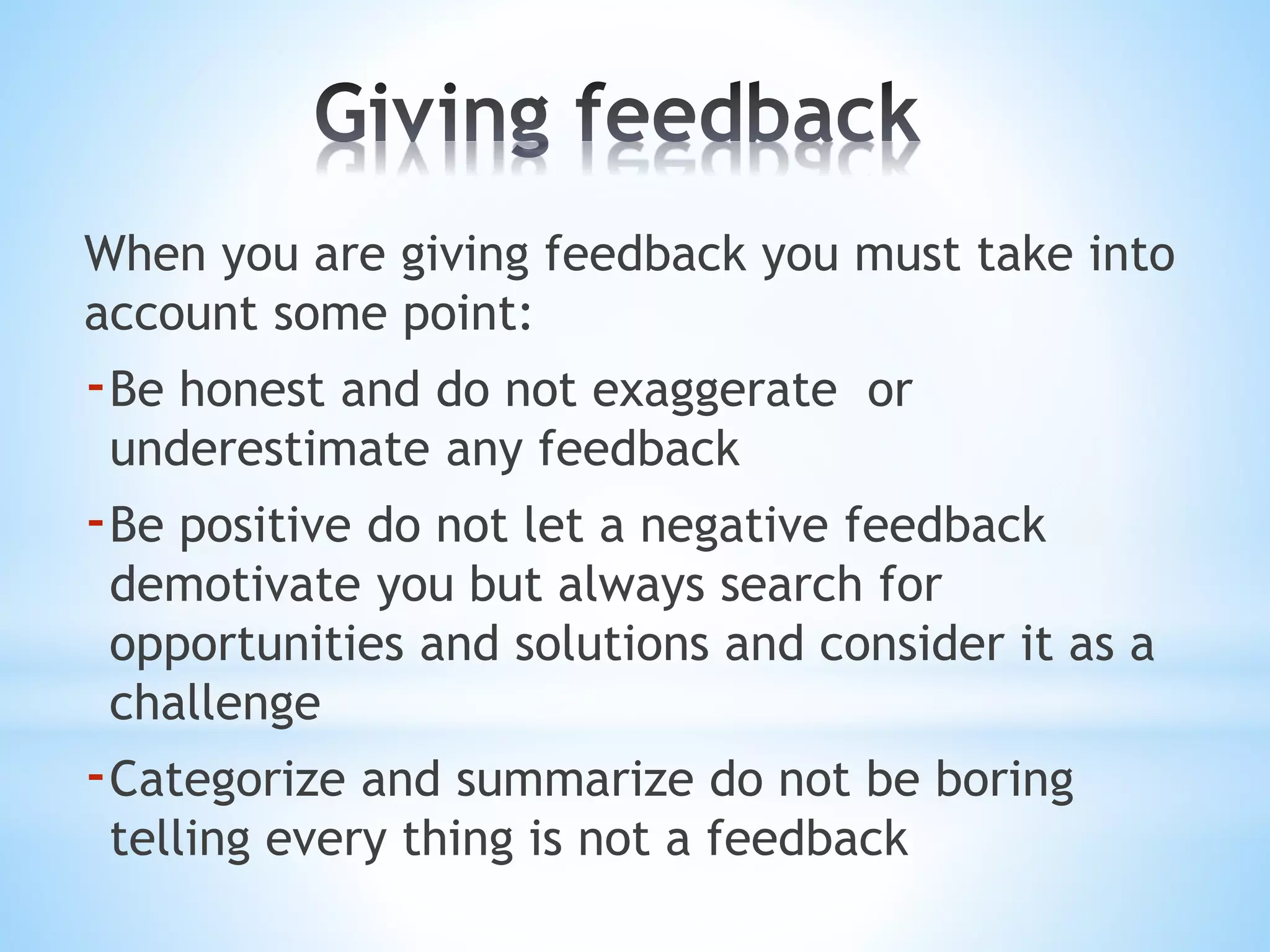 Giving feedback

When you are giving feedback you must take into account some point:

- Be honest and do not exaggerate or underestimate any feedback

- Be positive do not let a negative feedback demotivate you but always search for opportunities and solutions and consider it as a challenge

- Categorize and summarize do not be boring telling every thing is not a feedback